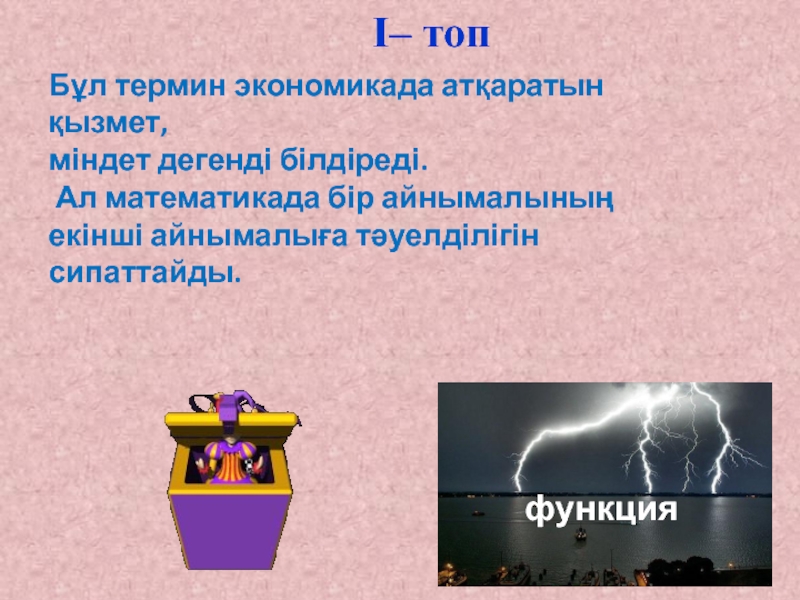 I– топ

Бұл термин экономикада атқаратын қызмет, міндет дегенді білдіреді.
Ал математикада бір айнымалының екінші айнымалыға тәуелділігін сипаттайды.

функция